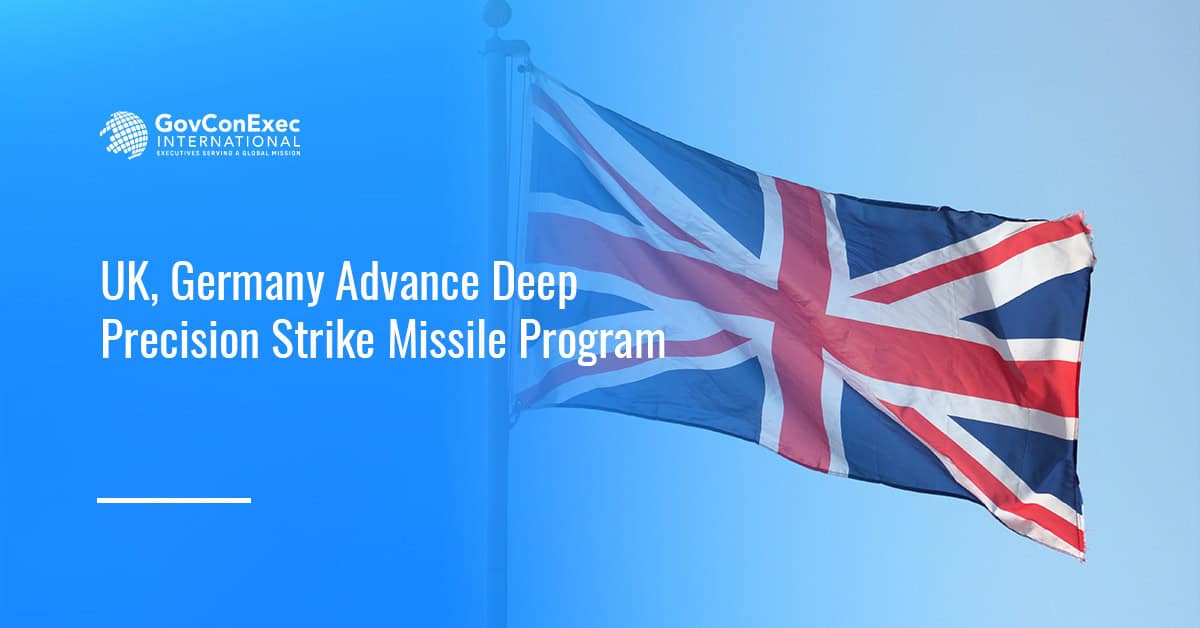 GovConExec
INTERNATIONAL
EXECUTIVES SERVING A GLOBAL MISSION

UK, Germany Advance Deep Precision Strike Missile Program